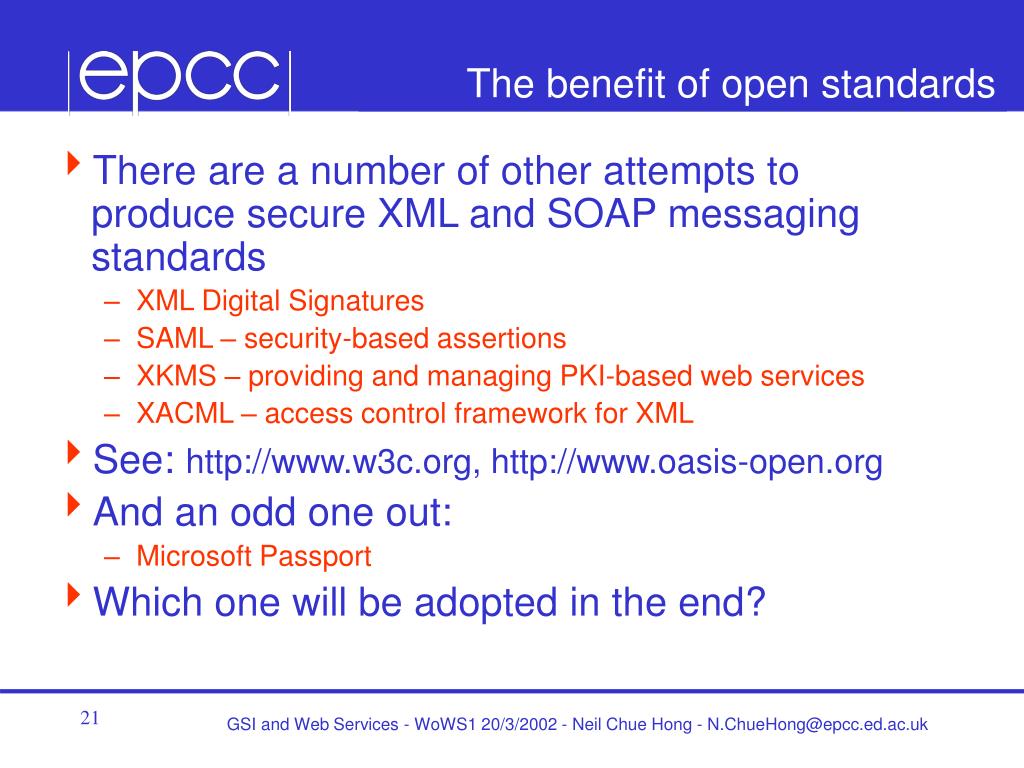 epcc

The benefit of open standards

There are a number of other attempts to produce secure XML and SOAP messaging standards

– XML Digital Signatures
– SAML – security-based assertions
– XKMS – providing and managing PKI-based web services
– XACML – access control framework for XML

See: http://www.w3c.org, http://www.oasis-open.org

And an odd one out:

– Microsoft Passport

Which one will be adopted in the end?

21

GSI and Web Services - WoWS1 20/3/2002 - Neil Chue Hong - N.ChueHong@epcc.ed.ac.uk